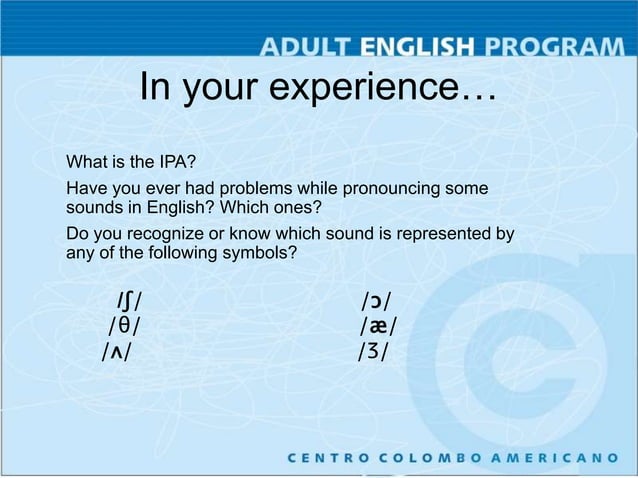 ADULT ENGLISH PROGRAM

In your experience…

What is the IPA?

Have you ever had problems while pronouncing some sounds in English? Which ones?

Do you recognize or know which sound is represented by any of the following symbols?

/ʃ/
/θ/
/ʌ/

/ɔ/
/æ/
/ʒ/

CENTRO COLOMBO AMERICANO